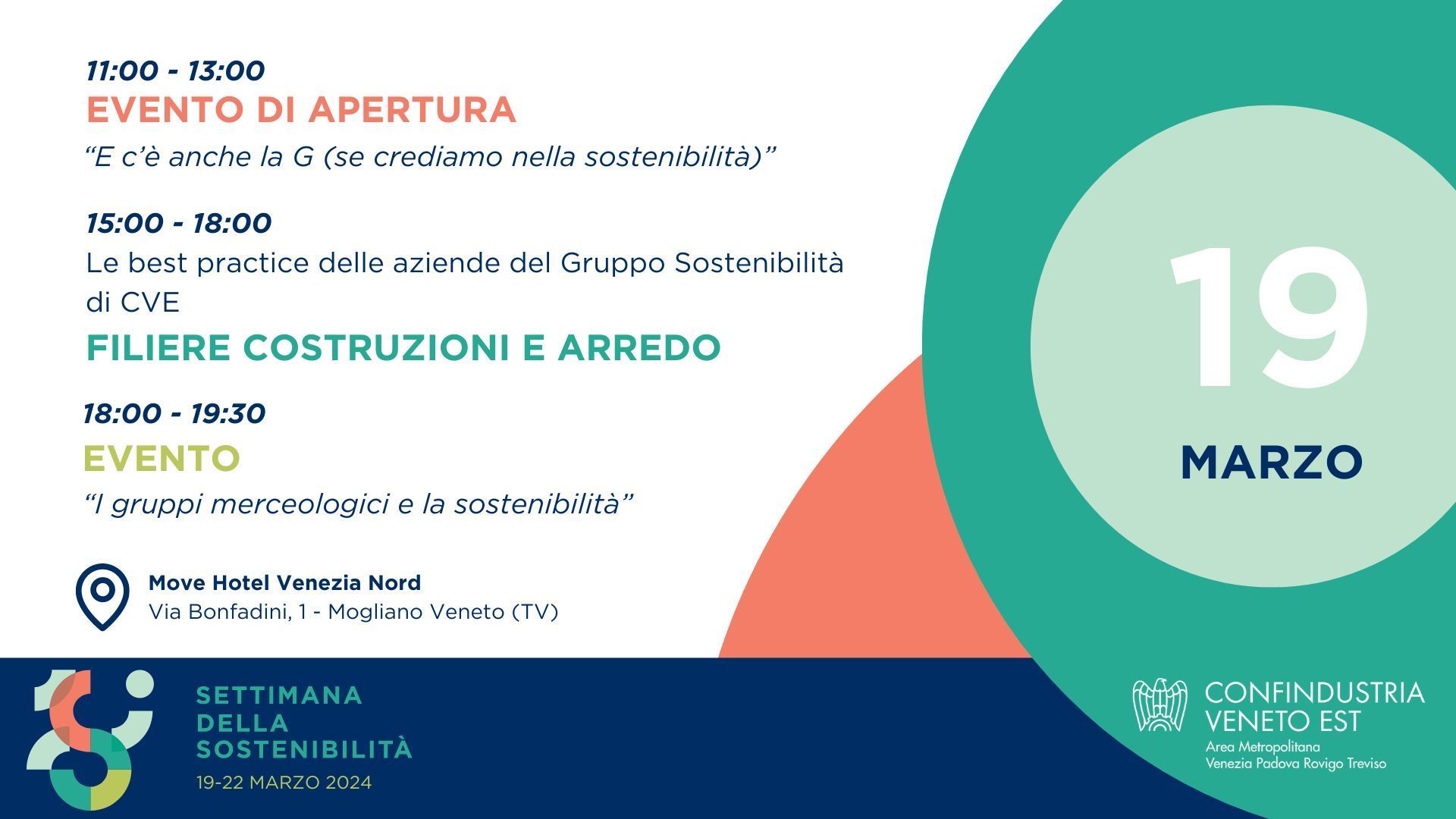 11:00 - 13:00
EVENTO DI APERTURA
“E c’è anche la G (se crediamo nella sostenibilità)”

15:00 - 18:00
Le best practice delle aziende del Gruppo Sostenibilità di CVE
FILIERE COSTRUZIONI E ARREDO

18:00 - 19:30
EVENTO
“I gruppi merceologici e la sostenibilità”

Move Hotel Venezia Nord
Via Bonfadini, 1 - Mogliano Veneto (TV)

19
MARZO

SETTIMANA
DELLA
SOSTENIBILITÀ
19-22 MARZO 2024

CONFINDUSTRIA
VENETO EST
Area Metropolitana
Venezia Padova Rovigo Treviso